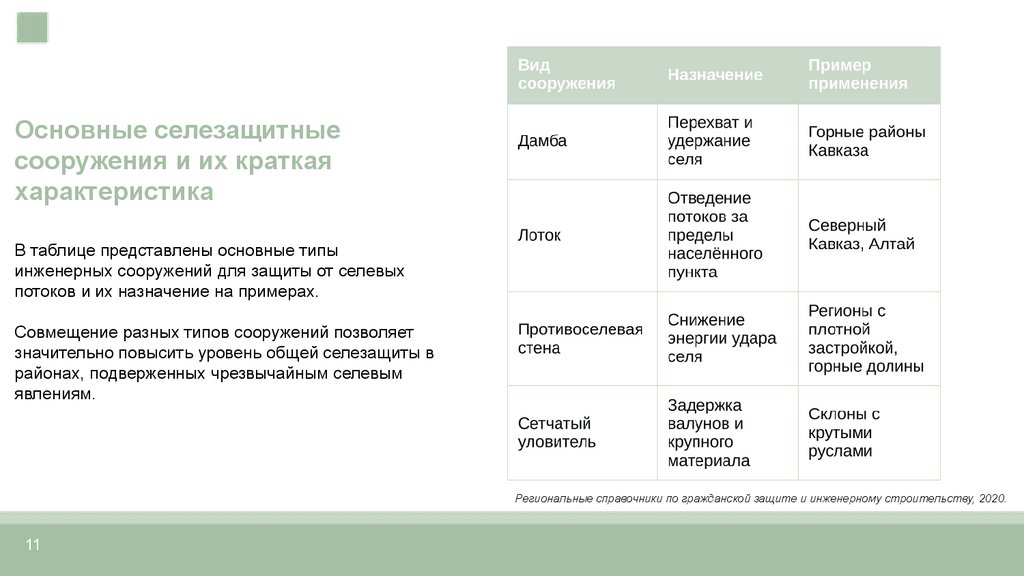 Основные селезащитные сооружения и их краткая характеристика

В таблице представлены основные типы инженерных сооружений для защиты от селевых потоков и их назначение на примерах.

Совмещение разных типов сооружений позволяет значительно повысить уровень общей селезащиты в районах, подверженных чрезвычайным селевым явлениям.

| Вид сооружения | Назначение | Пример применения |
|---|---|---|
| Дамба | Перехват и удержание селя | Горные районы Кавказа |
| Лоток | Отведение потоков за пределы населённого пункта | Северный Кавказ, Алтай |
| Противоселевая стена | Снижение энергии удара селя | Регионы с плотной застройкой, горные долины |
| Сетчатый уловитель | Задержка валунов и крупного материала | Склоны с крутыми руслами |

Региональные справочники по гражданской защите и инженерному строительству, 2020.

11